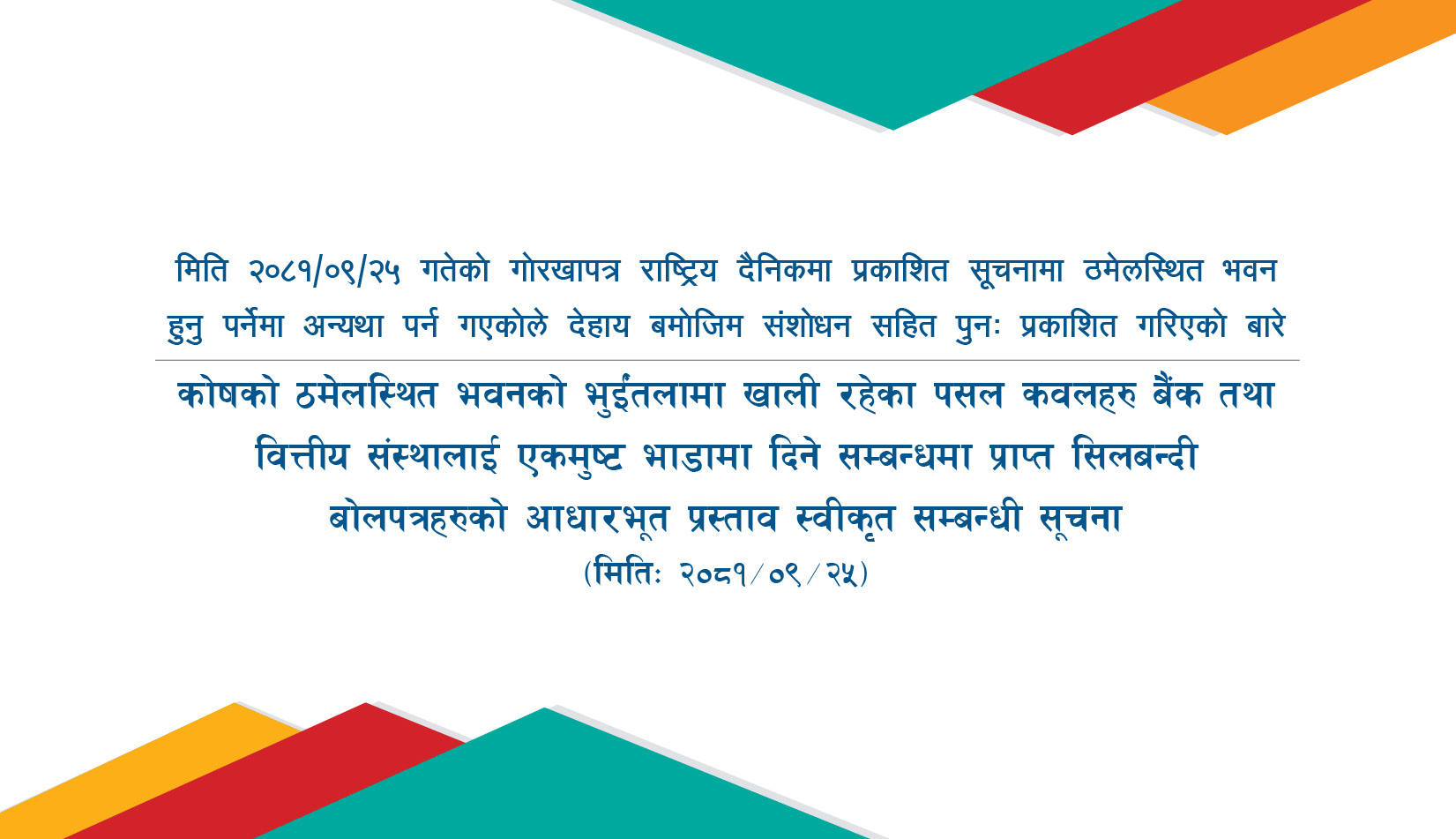 मिति २०८१/०९/२५ गतेको गोरखापत्र राष्ट्रिय दैनिकमा प्रकाशित सूचनामा ठमेलस्थित भवन हुनु पर्नेमा अन्यथा पर्न गएकोले देहाय बमोजिम संशोधन सहित पुनः प्रकाशित गरिएको बारे

कोषको ठमेलस्थित भवनको भुईंतलामा खाली रहेका पसल कवलहरु बैंक तथा वित्तीय संस्थालाई एकमुष्ट भाडामा दिने सम्बन्धमा प्राप्त सिलबन्दी बोलपत्रहरुको आधारभूत प्रस्ताव स्वीकृत सम्बन्धी सूचना

(मितिः २०८१/०९/२५)